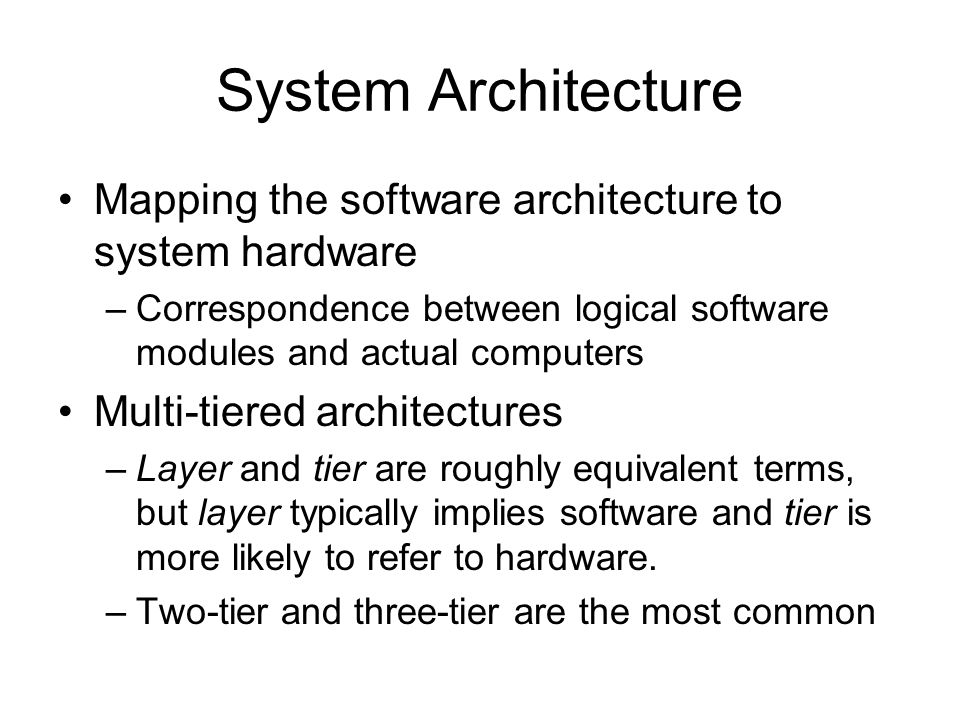 System Architecture

• Mapping the software architecture to system hardware
– Correspondence between logical software modules and actual computers

• Multi-tiered architectures
– Layer and tier are roughly equivalent terms, but layer typically implies software and tier is more likely to refer to hardware.
– Two-tier and three-tier are the most common